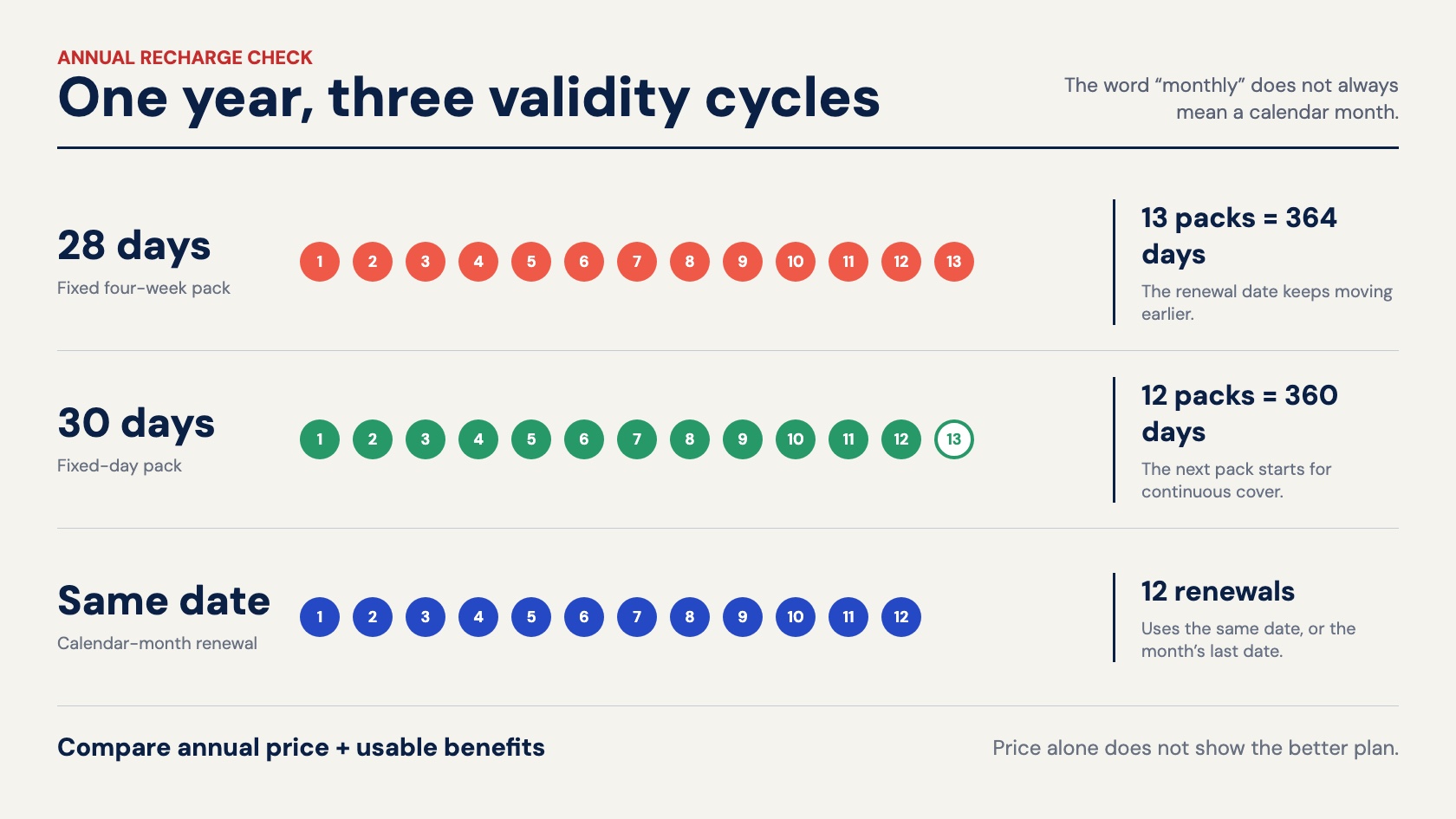 ANNUAL RECHARGE CHECK

One year, three validity cycles

The word “monthly” does not always mean a calendar month.

28 days
Fixed four-week pack

1 2 3 4 5 6 7 8 9 10 11 12 13

13 packs = 364 days
The renewal date keeps moving earlier.

30 days
Fixed-day pack

1 2 3 4 5 6 7 8 9 10 11 12 13

12 packs = 360 days
The next pack starts for continuous cover.

Same date
Calendar-month renewal

1 2 3 4 5 6 7 8 9 10 11 12

12 renewals
Uses the same date, or the month’s last date.

Compare annual price + usable benefits

Price alone does not show the better plan.